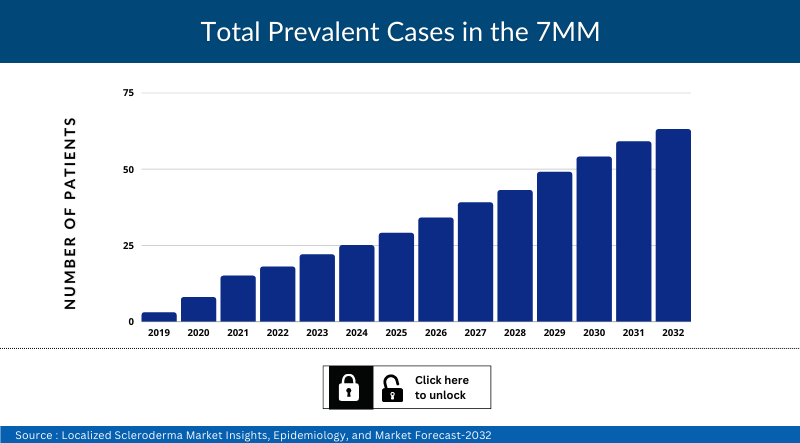 Total Prevalent Cases in the 7MM

NUMBER OF PATIENTS

75
50
25
0

2019 2020 2021 2022 2023 2024 2025 2026 2027 2028 2029 2030 2031 2032

Click here to unlock

Source : Localized Scleroderma Market Insights, Epidemiology, and Market Forecast-2032